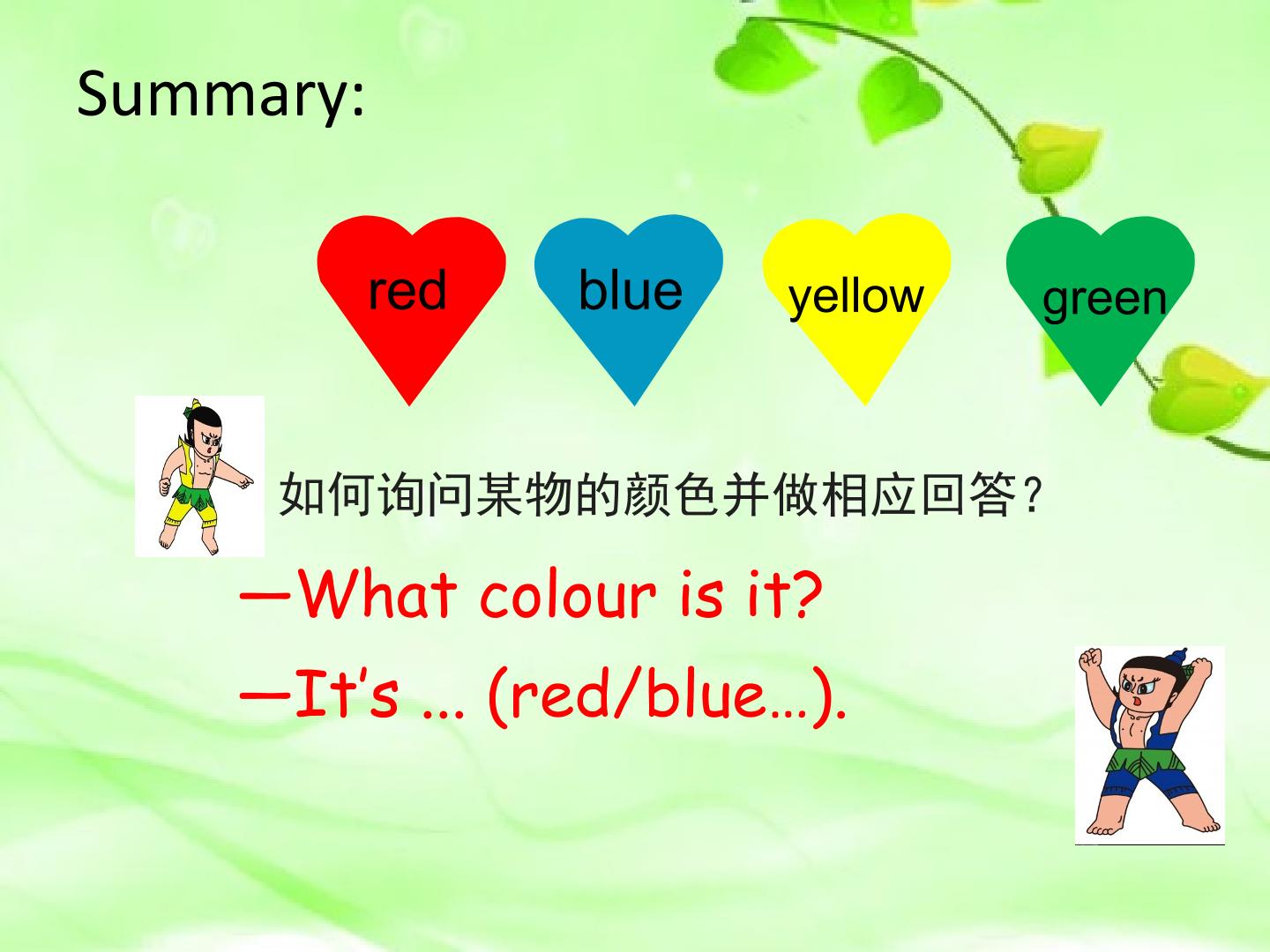 Summary:

red blue yellow green

如何询问某物的颜色并做相应回答?

—What colour is it?

—It's ... (red/blue…).